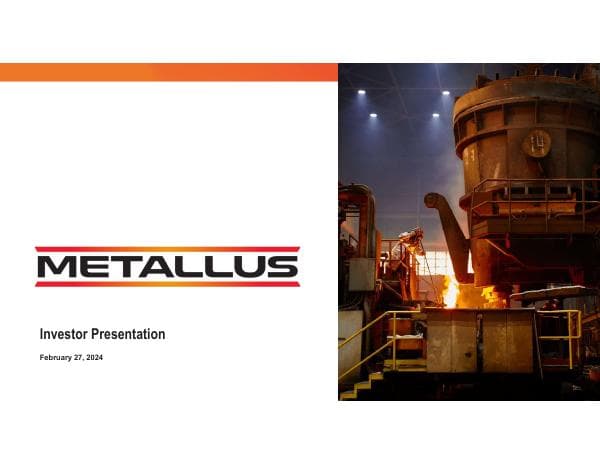 METALLUS

Investor Presentation

February 27, 2024